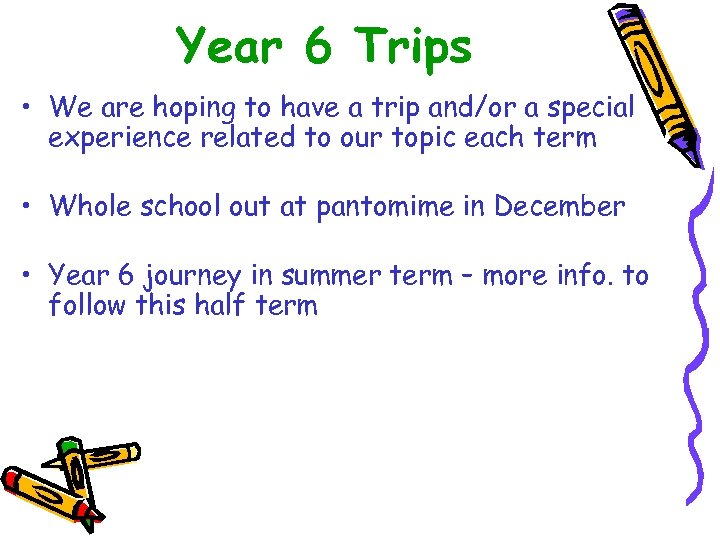 Year 6 Trips

• We are hoping to have a trip and/or a special experience related to our topic each term

• Whole school out at pantomime in December

• Year 6 journey in summer term – more info. to follow this half term